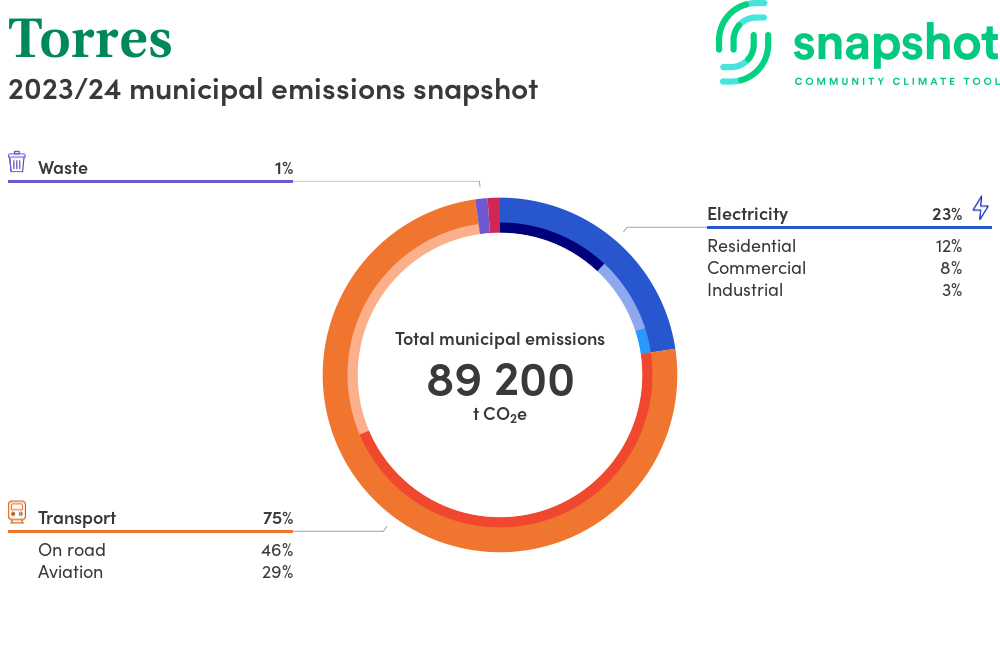 Torres
2023/24 municipal emissions snapshot

snapshot
COMMUNITY CLIMATE TOOL

Waste 1%

Electricity 23%
Residential 12%
Commercial 8%
Industrial 3%

Total municipal emissions
89 200
t $CO_2e$

Transport 75%
On road 46%
Aviation 29%